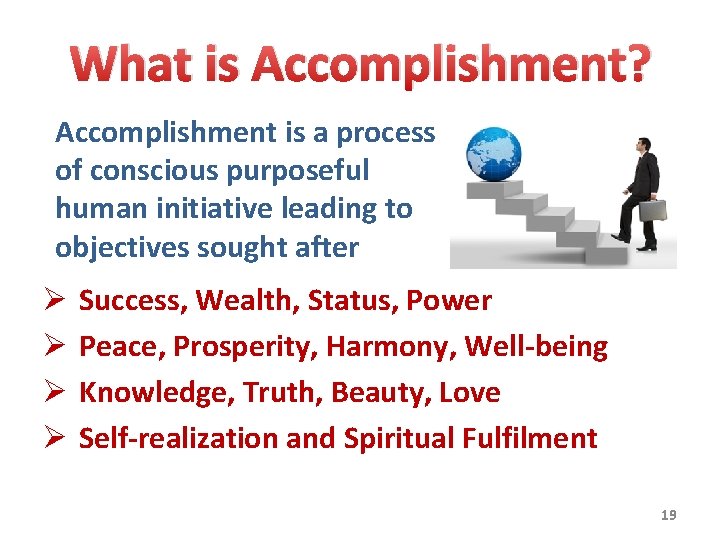 What is Accomplishment?

Accomplishment is a process of conscious purposeful human initiative leading to objectives sought after

➢ Success, Wealth, Status, Power
➢ Peace, Prosperity, Harmony, Well-being
➢ Knowledge, Truth, Beauty, Love
➢ Self-realization and Spiritual Fulfilment

19